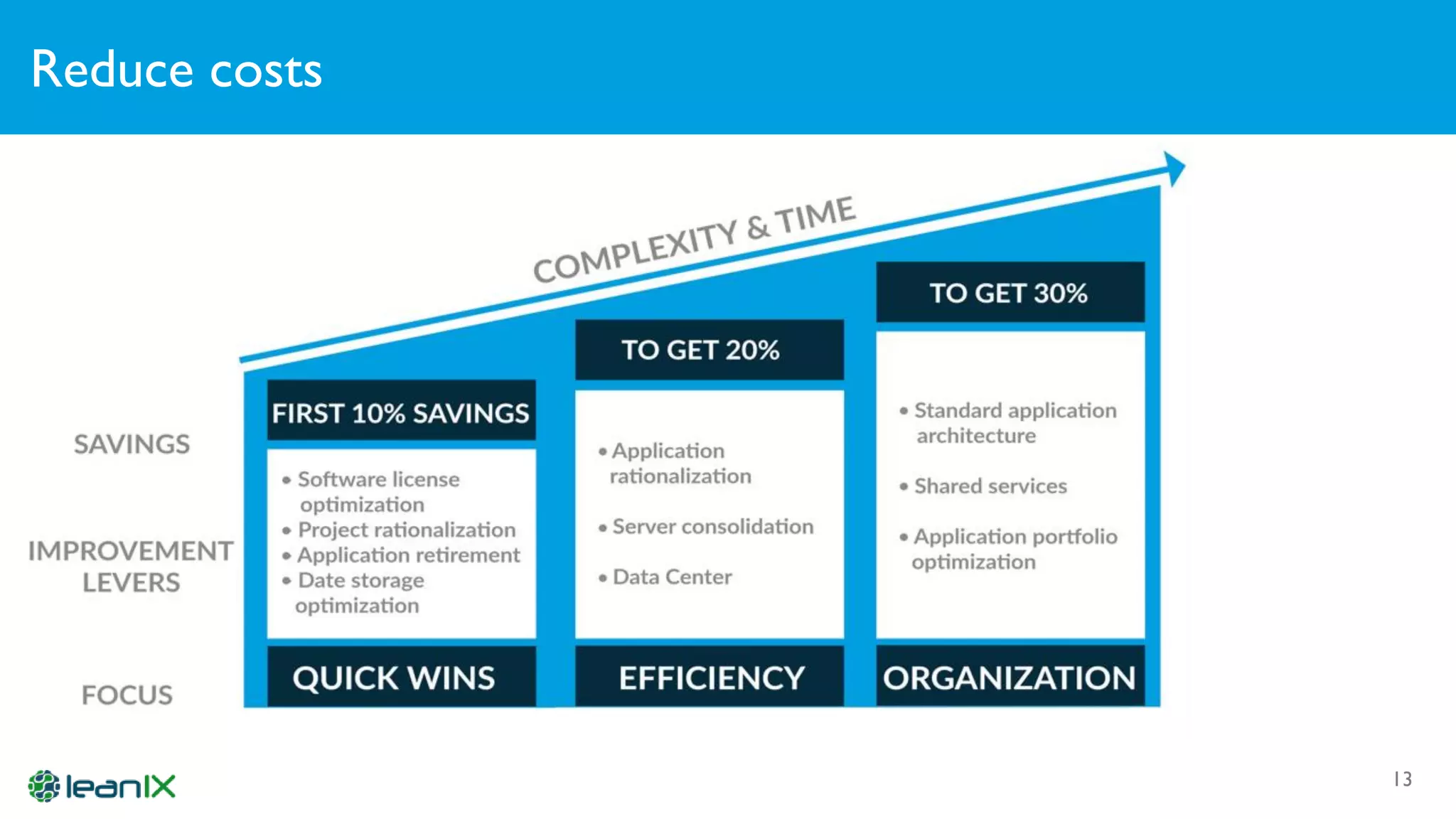 Reduce costs

COMPLEXITY & TIME

SAVINGS

IMPROVEMENT LEVERS

FOCUS

FIRST 10% SAVINGS

• Software license optimization
• Project rationalization
• Application retirement
• Date storage optimization

QUICK WINS

TO GET 20%

• Application rationalization

• Server consolidation

• Data Center

EFFICIENCY

TO GET 30%

• Standard application architecture

• Shared services

• Application portfolio optimization

ORGANIZATION

leanIX

13